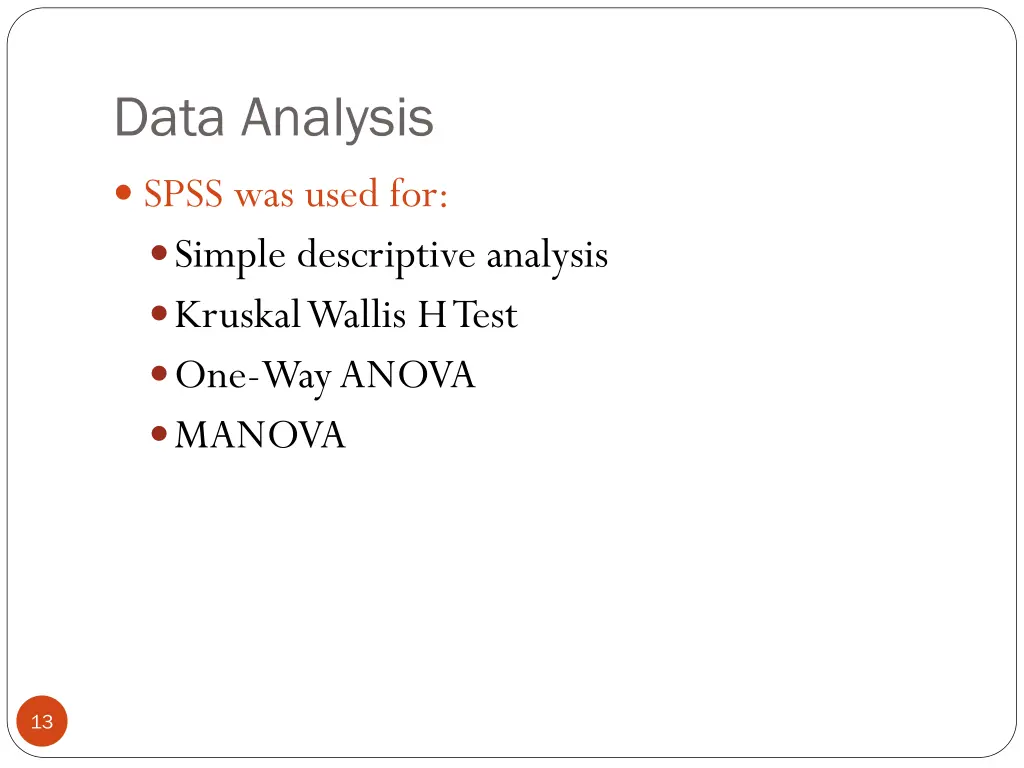 Data Analysis

SPSS was used for:

Simple descriptive analysis

Kruskal Wallis H Test

One-Way ANOVA

MANOVA

13